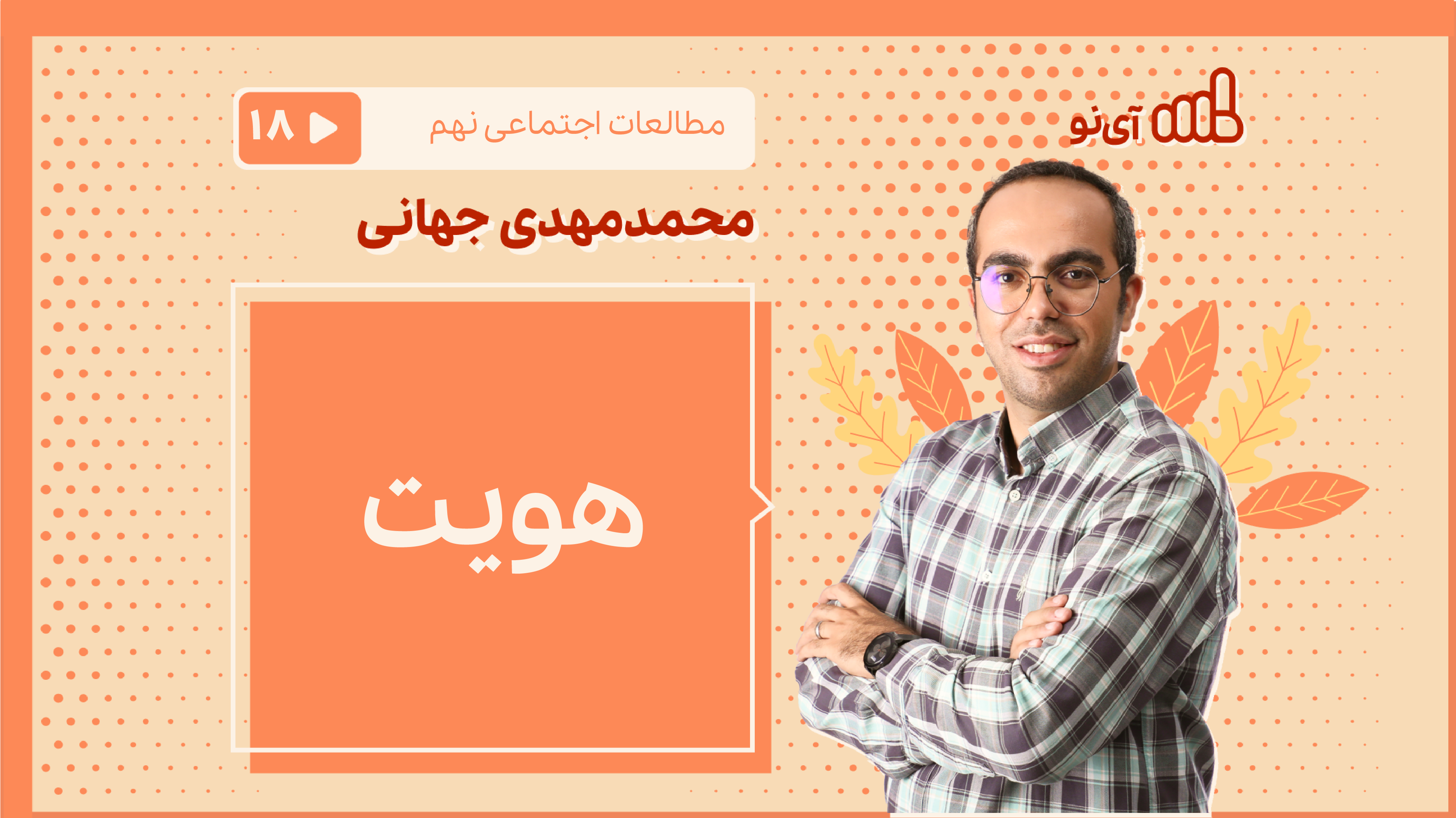 آی‌نو

مطالعات اجتماعی نهم

۱۸

محمدمهدی جهانی

هویت